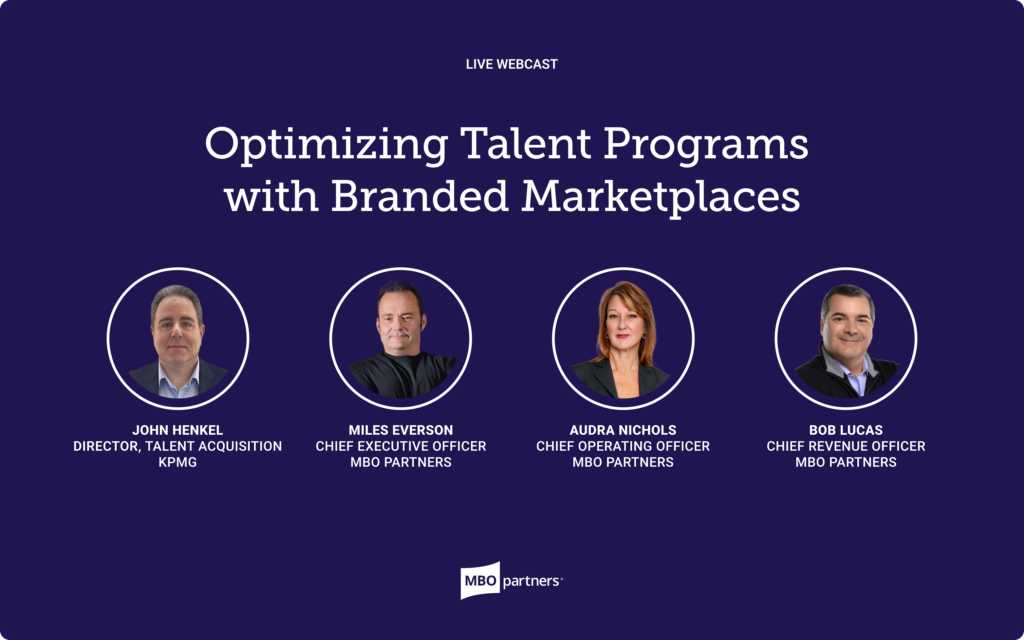 LIVE WEBCAST

Optimizing Talent Programs with Branded Marketplaces

JOHN HENKEL
DIRECTOR, TALENT ACQUISITION
KPMG

MILES EVERSON
CHIEF EXECUTIVE OFFICER
MBO PARTNERS

AUDRA NICHOLS
CHIEF OPERATING OFFICER
MBO PARTNERS

BOB LUCAS
CHIEF REVENUE OFFICER
MBO PARTNERS

MBO partners